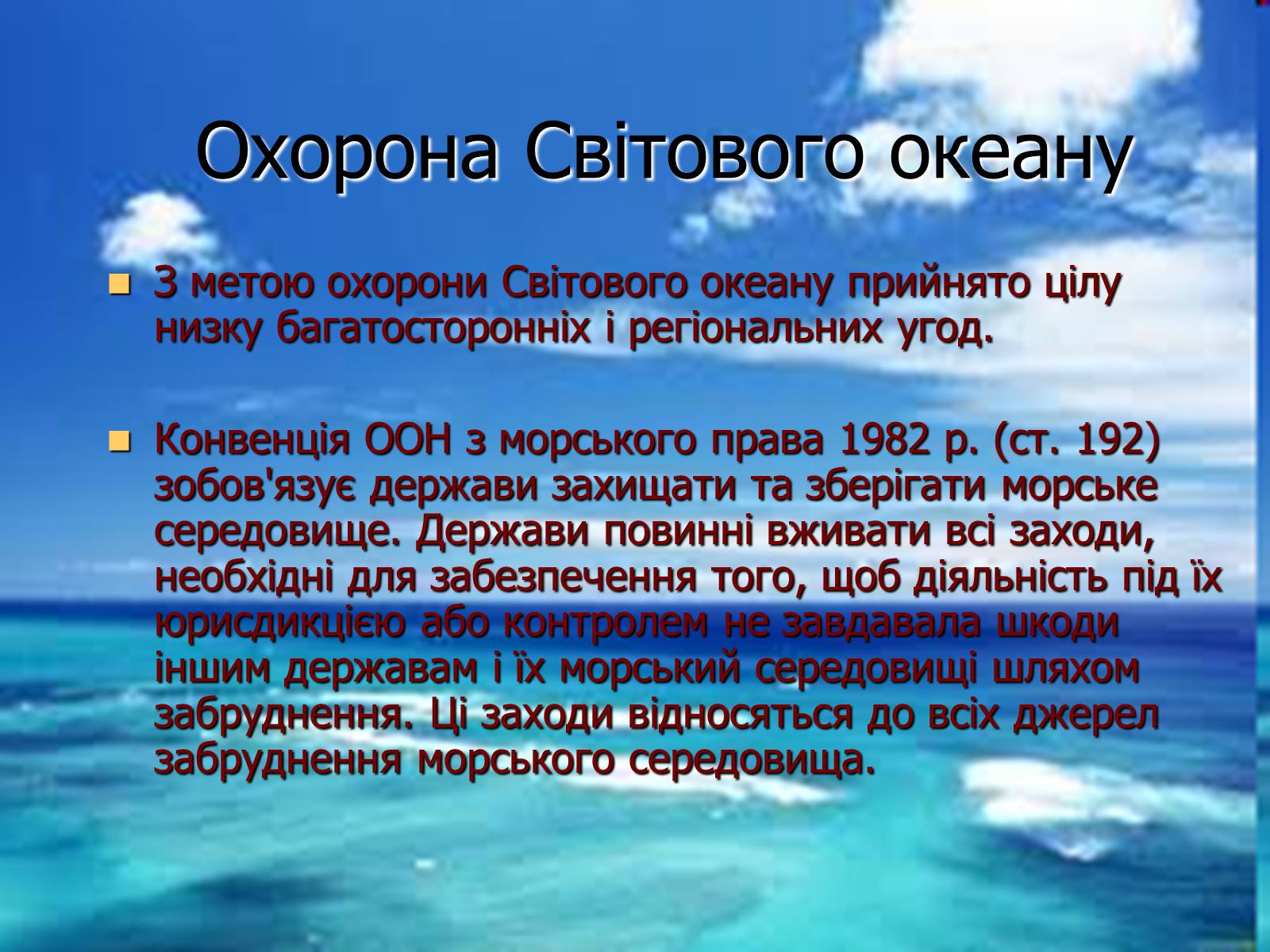 Охорона Світового океану

З метою охорони Світового океану прийнято цілу низку багатосторонніх і регіональних угод.

Конвенція ООН з морського права 1982 р. (ст. 192) зобов'язує держави захищати та зберігати морське середовище. Держави повинні вживати всі заходи, необхідні для забезпечення того, щоб діяльність під їх юрисдикцією або контролем не завдавала шкоди іншим державам і їх морський середовищі шляхом забруднення. Ці заходи відносяться до всіх джерел забруднення морського середовища.